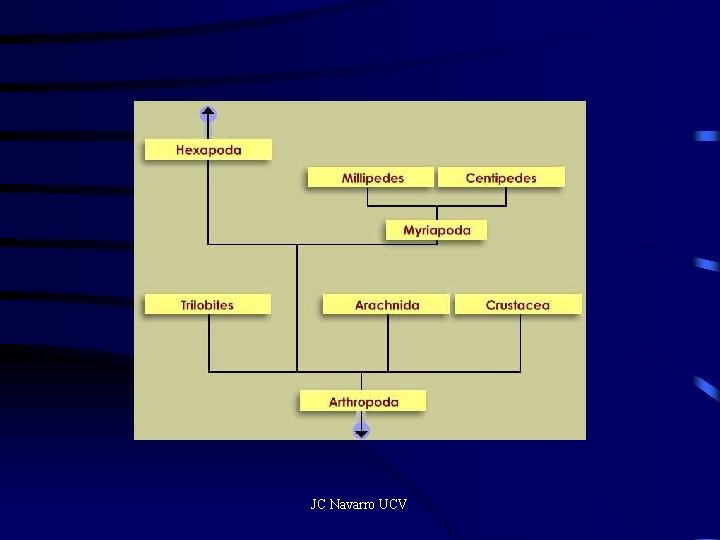 Hexapoda

Millipedes

Centipedes

Myriapoda

Trilobites

Arachnida

Crustacea

Arthropoda

JC Navarro UCV